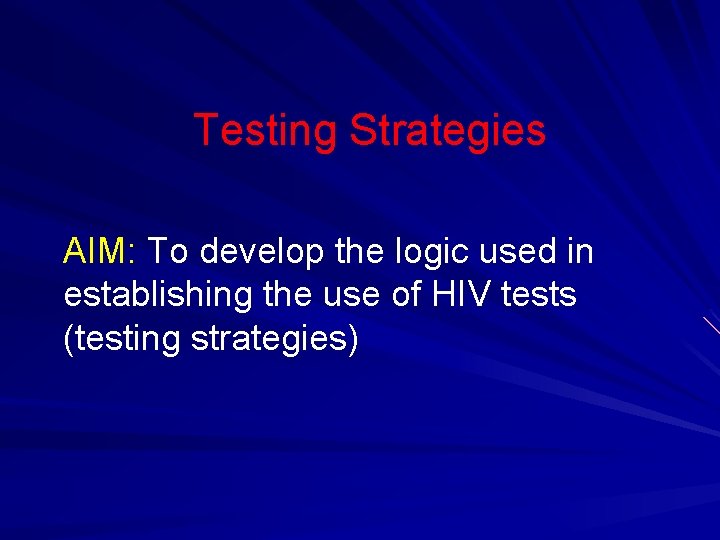 Testing Strategies

AIM: To develop the logic used in establishing the use of HIV tests (testing strategies)